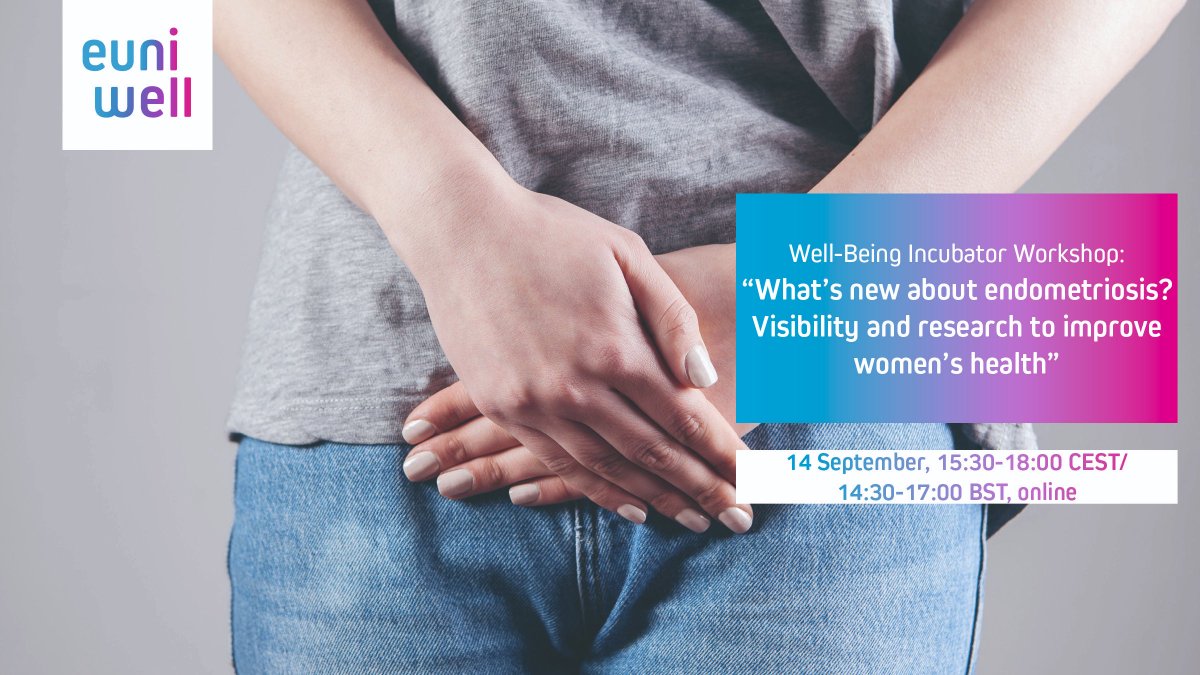 euni
well

Well-Being Incubator Workshop:
“What’s new about endometriosis? Visibility and research to improve women’s health”

14 September, 15:30-18:00 CEST/ 14:30-17:00 BST, online